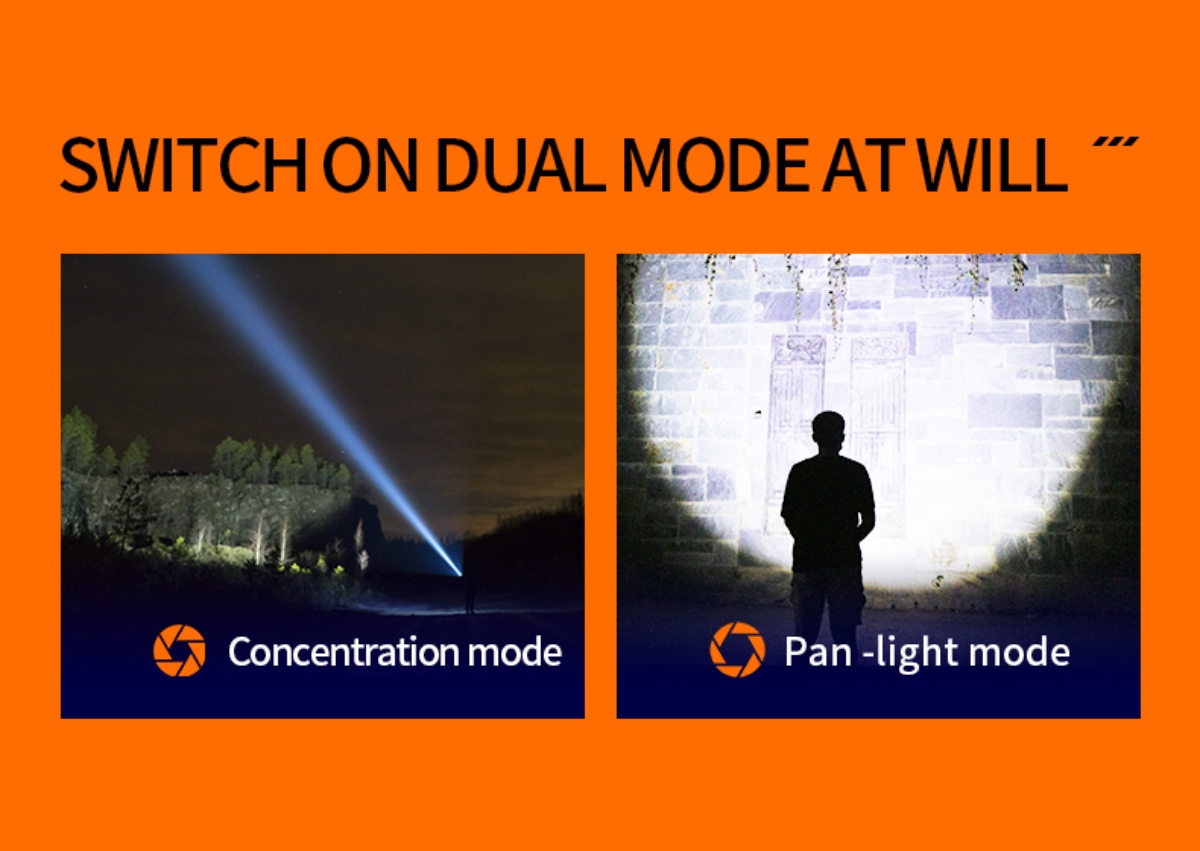 SWITCH ON DUAL MODE AT WILL

Concentration mode

Pan -light mode